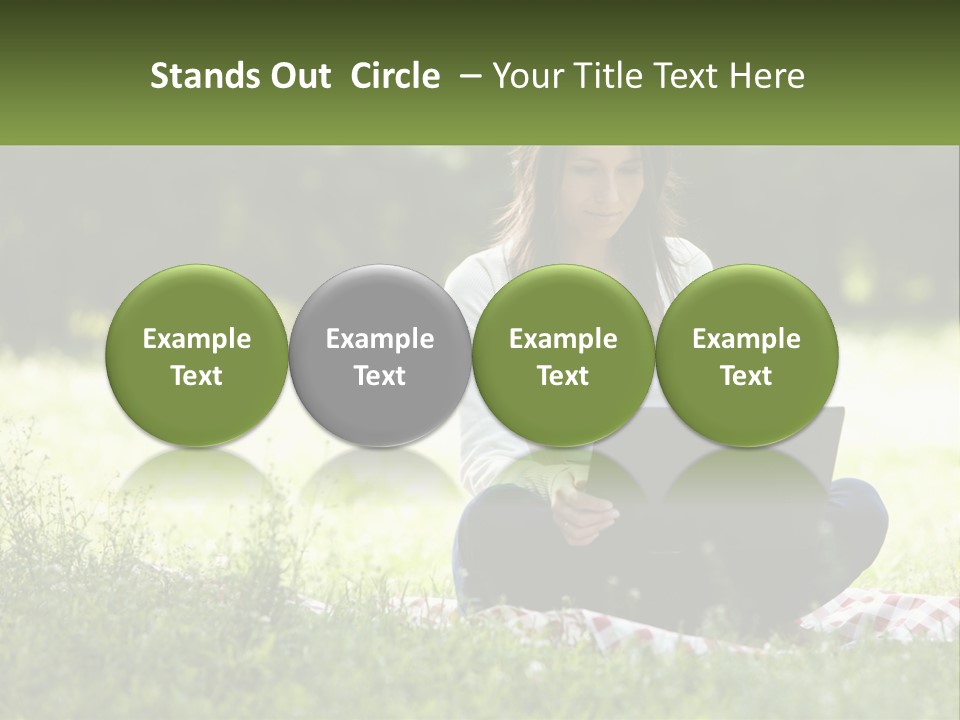 Stands Out Circle – Your Title Text Here

Example Text

Example Text

Example Text

Example Text